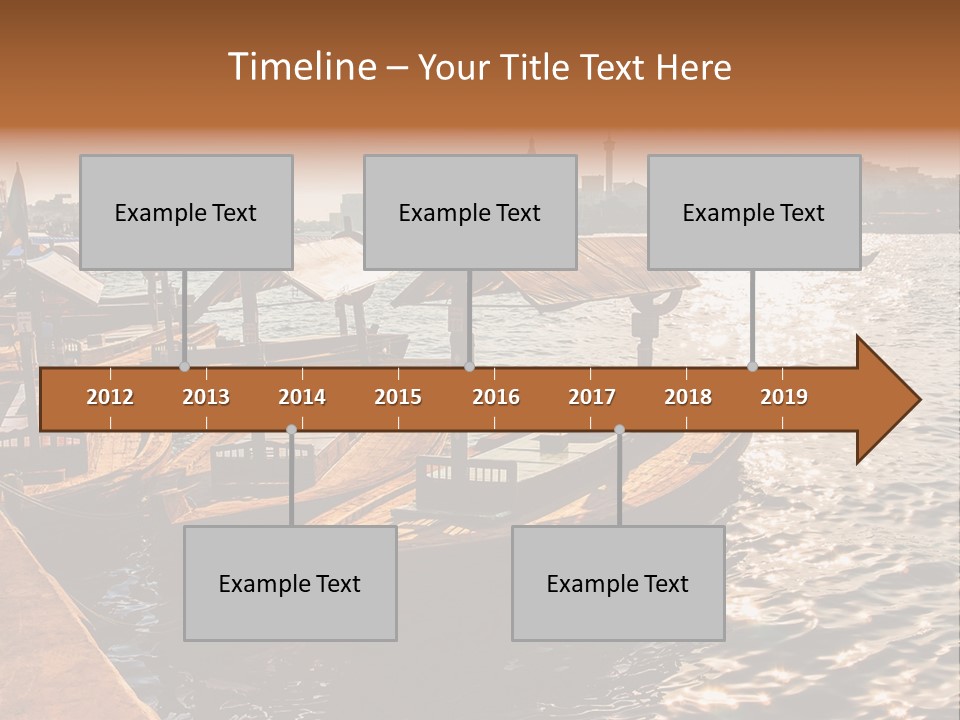 Timeline – Your Title Text Here

Example Text

Example Text

Example Text

2012 2013 2014 2015 2016 2017 2018 2019

Example Text

Example Text